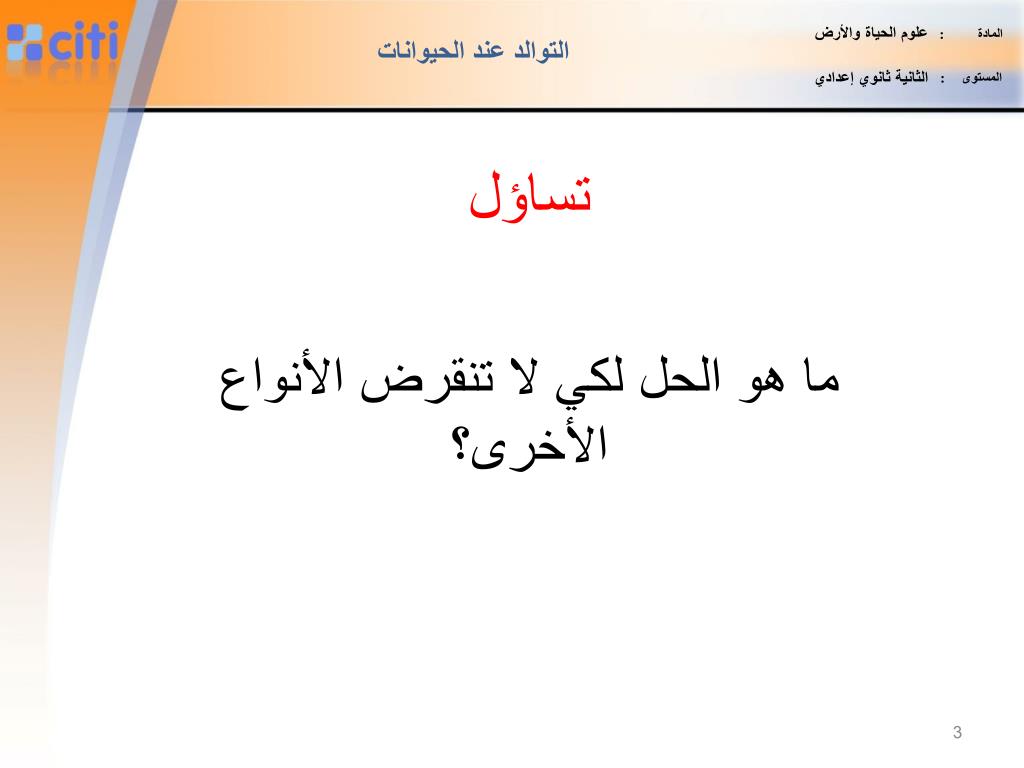 citi

التوالد عند الحيوانات

المادة : علوم الحياة والأرض

المستوى : الثانية ثانوي إعدادي

تساؤل

ما هو الحل لكي لا تنقرض الأنواع الأخرى؟

3